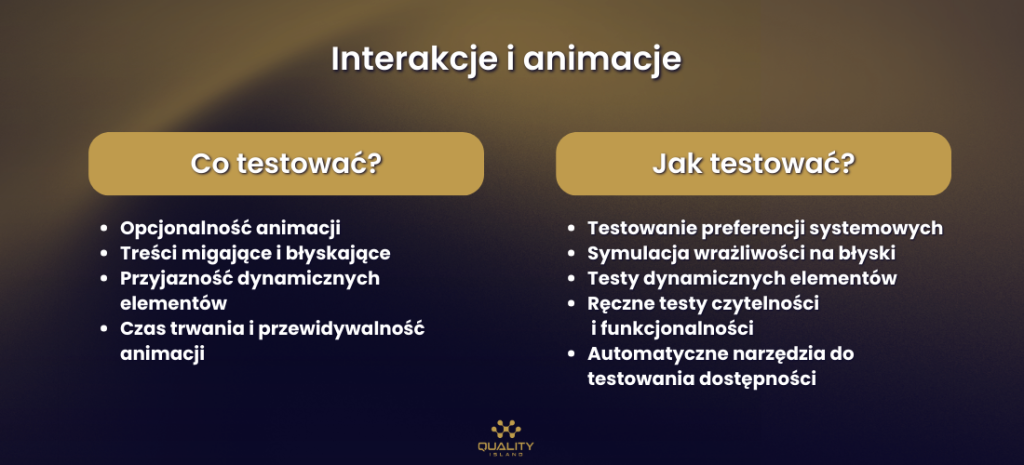 Interakcje i animacje

Co testować?

- Opcjonalność animacji
- Treści migające i błyskające
- Przyjazność dynamicznych elementów
- Czas trwania i przewidywalność animacji

Jak testować?

- Testowanie preferencji systemowych
- Symulacja wrażliwości na błyski
- Testy dynamicznych elementów
- Ręczne testy czytelności i funkcjonalności
- Automatyczne narzędzia do testowania dostępności

QUALITY ISLAND